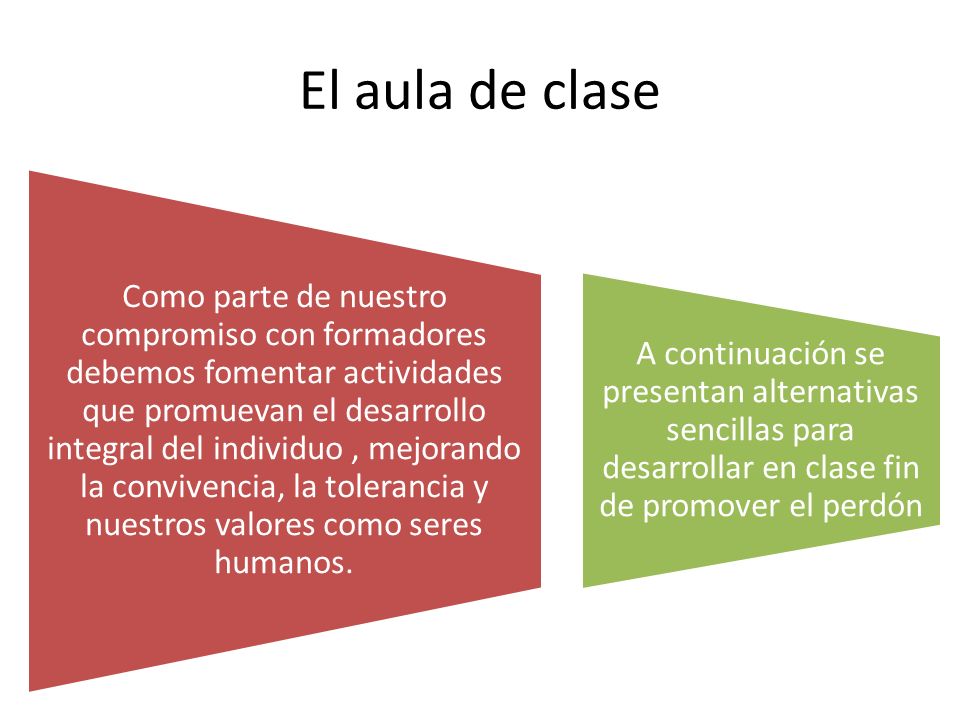 El aula de clase

Como parte de nuestro compromiso con formadores debemos fomentar actividades que promuevan el desarrollo integral del individuo , mejorando la convivencia, la tolerancia y nuestros valores como seres humanos.

A continuación se presentan alternativas sencillas para desarrollar en clase fin de promover el perdón